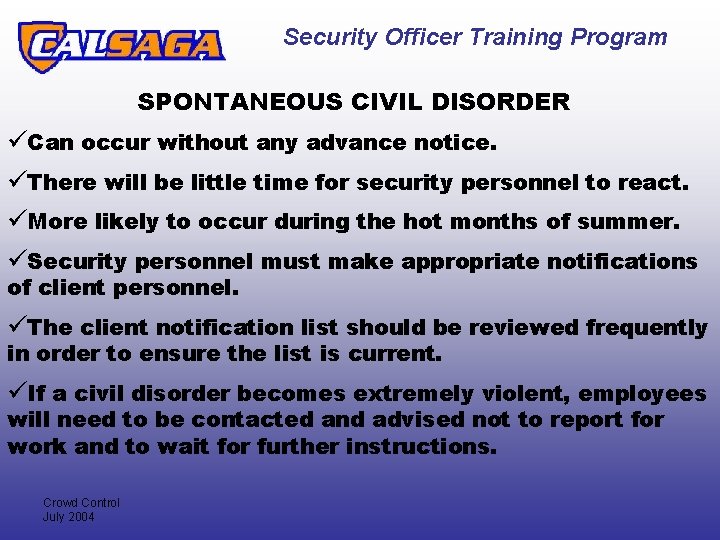 CALSAGA

Security Officer Training Program

SPONTANEOUS CIVIL DISORDER

✓Can occur without any advance notice.

✓There will be little time for security personnel to react.

✓More likely to occur during the hot months of summer.

✓Security personnel must make appropriate notifications of client personnel.

✓The client notification list should be reviewed frequently in order to ensure the list is current.

✓If a civil disorder becomes extremely violent, employees will need to be contacted and advised not to report for work and to wait for further instructions.

Crowd Control
July 2004